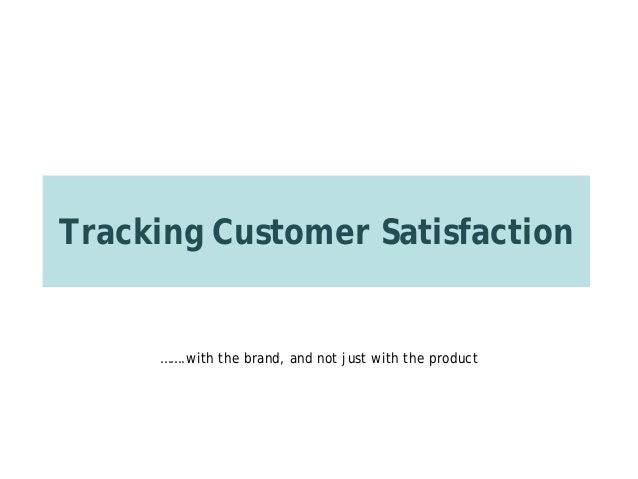 Tracking Customer Satisfaction

…….with the brand, and not just with the product